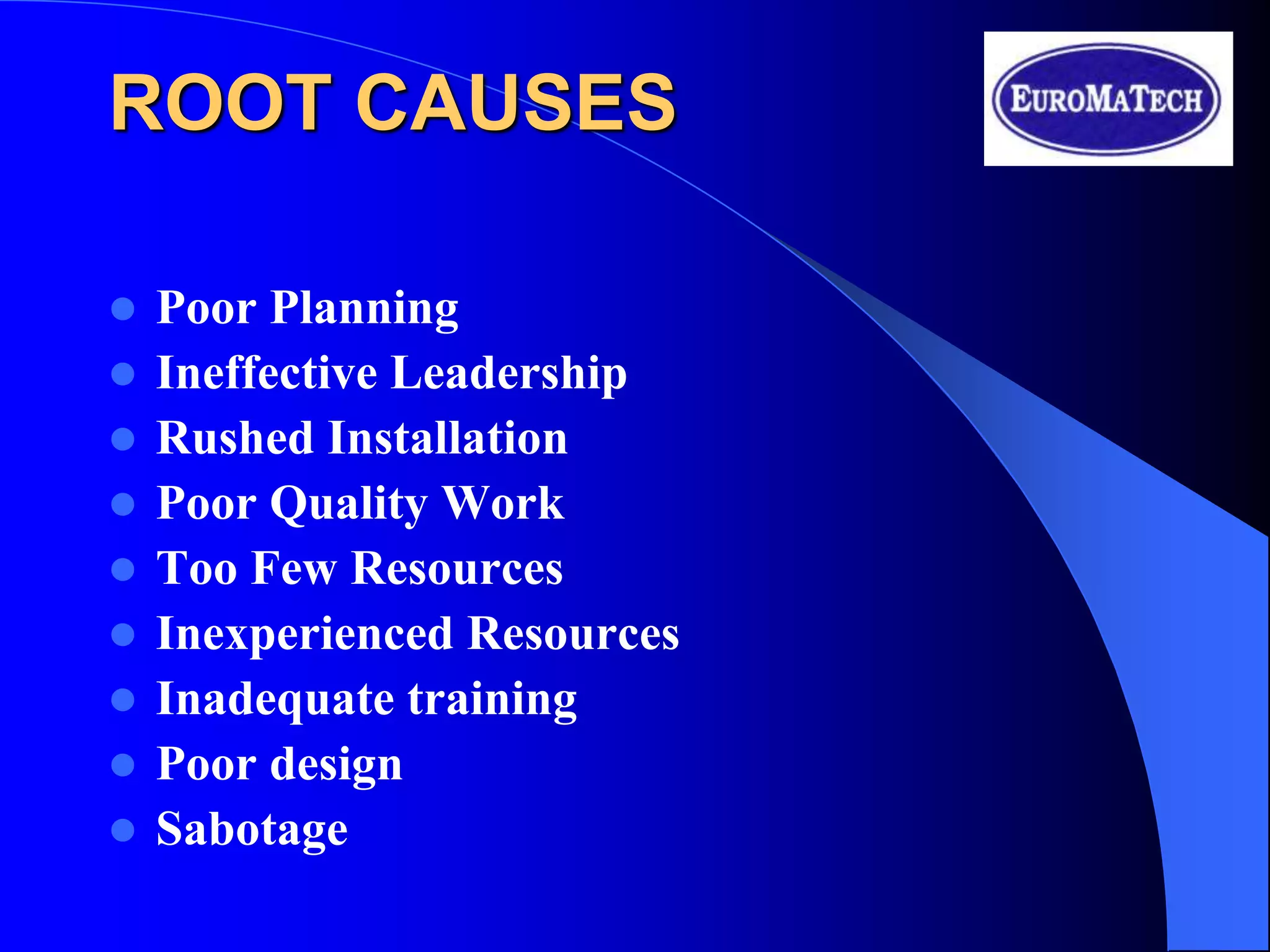 ROOT CAUSES

EUROMATECH

- Poor Planning
- Ineffective Leadership
- Rushed Installation
- Poor Quality Work
- Too Few Resources
- Inexperienced Resources
- Inadequate training
- Poor design
- Sabotage